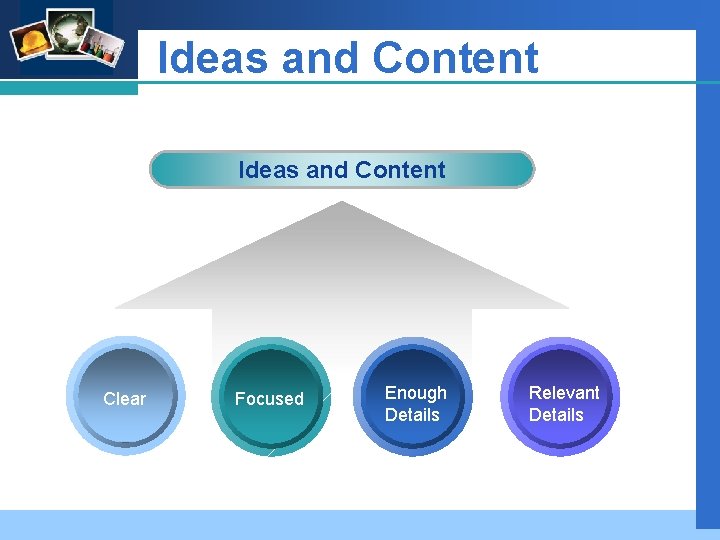 Ideas and Content

Ideas and Content

Clear

Focused

Enough Details

Relevant Details